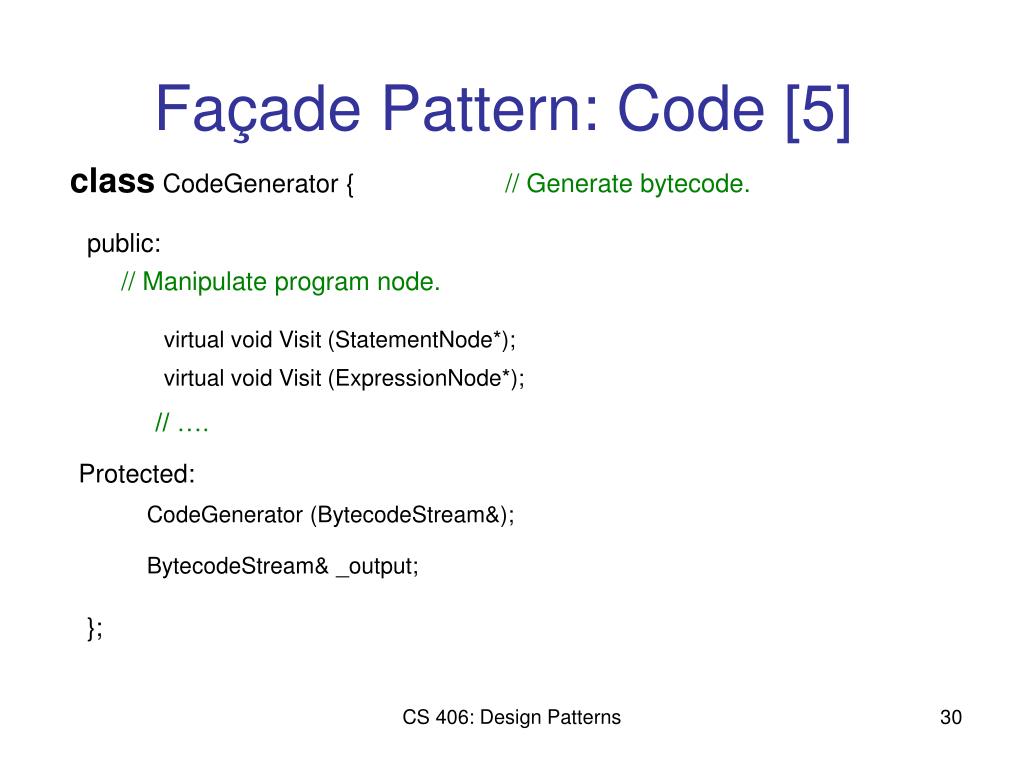 Façade Pattern: Code [5]

class CodeGenerator { // Generate bytecode.

public:
// Manipulate program node.

virtual void Visit (StatementNode*);
virtual void Visit (ExpressionNode*);

// ….

Protected:
CodeGenerator (BytecodeStream&);

BytecodeStream& _output;

};

CS 406: Design Patterns

30